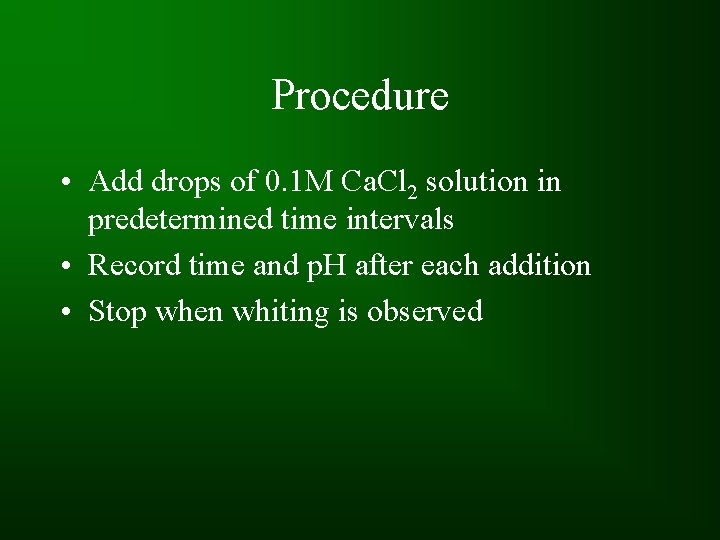 Procedure

• Add drops of 0.1M $CaCl_2$ solution in predetermined time intervals
• Record time and pH after each addition
• Stop when whiting is observed